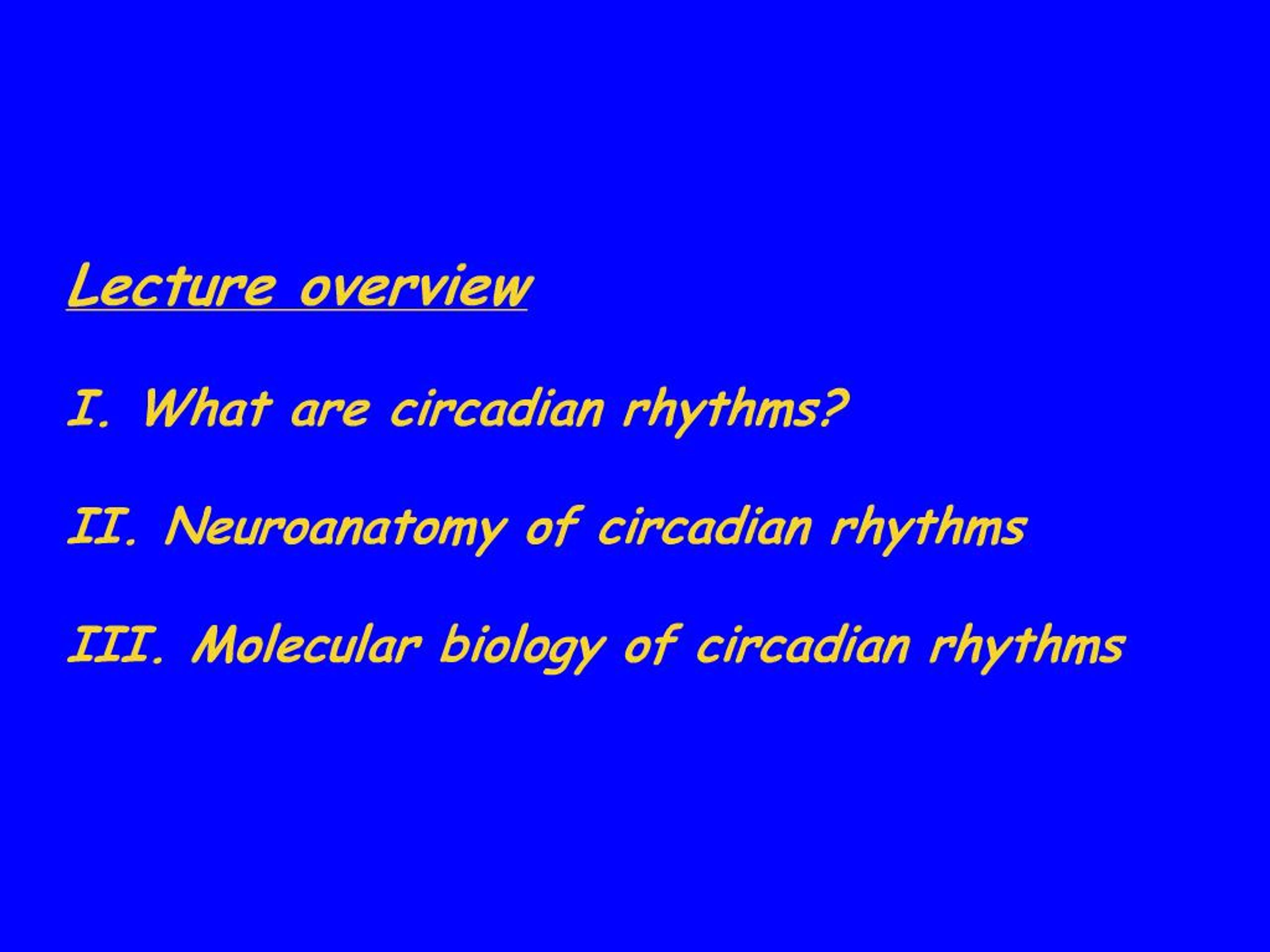 Lecture overview

I. What are circadian rhythms?

II. Neuroanatomy of circadian rhythms

III. Molecular biology of circadian rhythms